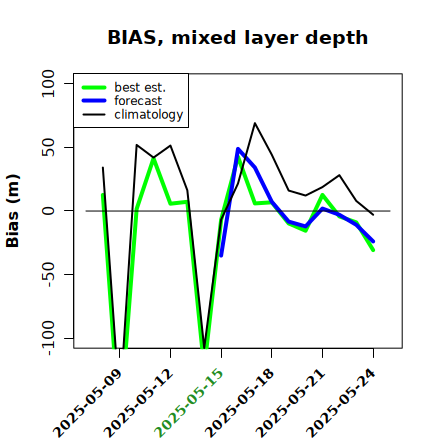 BIAS, mixed layer depth

best est.
forecast
climatology

Bias (m)

100
50
0
-50
-100

2025-05-09
2025-05-12
2025-05-15
2025-05-18
2025-05-21
2025-05-24